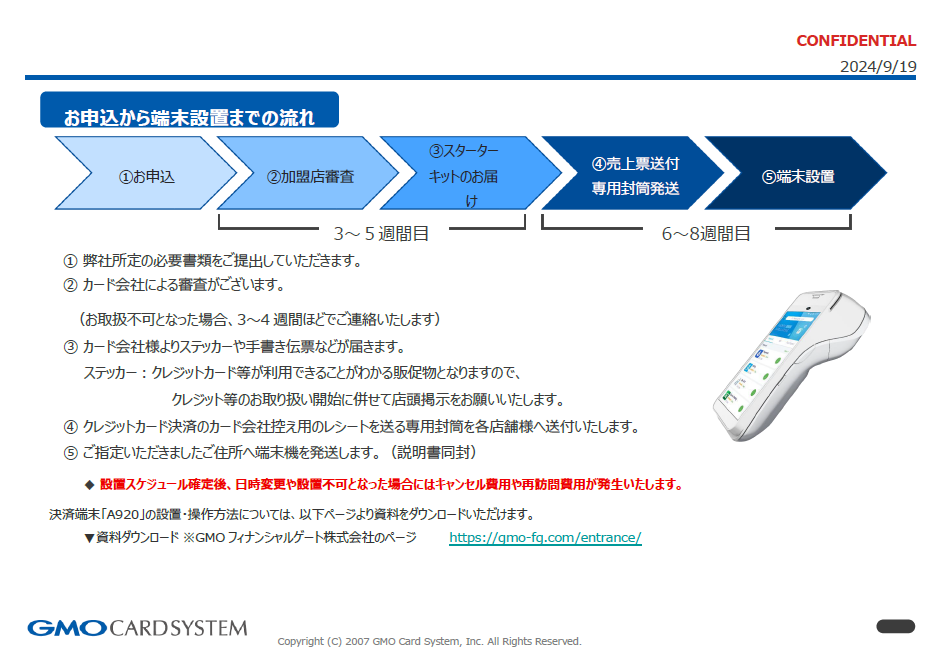 CONFIDENTIAL
2024/9/19

お申込から端末設置までの流れ

①お申込

②加盟店審査

③スターターキットのお届け

④売上票送付専用封筒発送

⑤端末設置

3～５週間目

6～8週間目

① 弊社所定の必要書類をご提出していただきます。
② カード会社による審査がございます。

（お取扱不可となった場合、3～4 週間ほどでご連絡いたします）

③ カード会社様よりステッカーや手書き伝票などが届きます。
ステッカー：クレジットカード等が利用できることがわかる販促物となりますので、
クレジット等のお取り扱い開始に併せて店頭掲示をお願いいたします。
④ クレジットカード決済のカード会社控え用のレシートを送る専用封筒を各店舗様へ送付いたします。
⑤ ご指定いただきましたご住所へ端末機を発送します。（説明書同封）

◆ 設置スケジュール確定後、日時変更や設置不可となった場合にはキャンセル費用や再訪問費用が発生いたします。

決済端末「A920」の設置・操作方法については、以下ページより資料をダウンロードいただけます。
▼資料ダウンロード ※GMO フィナンシャルゲート株式会社のページ https://gmo-fg.com/entrance/

GMO CARDSYSTEM

Copyright (C) 2007 GMO Card System, Inc. All Rights Reserved.